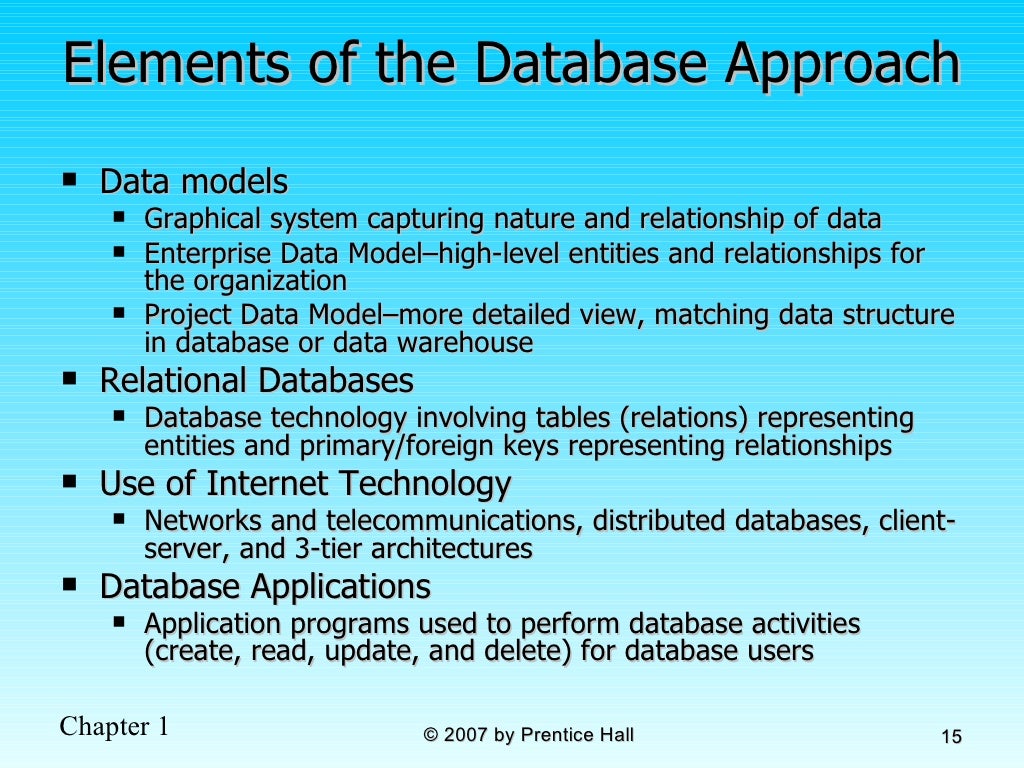 Elements of the Database Approach

- Data models
  - Graphical system capturing nature and relationship of data
  - Enterprise Data Model–high-level entities and relationships for the organization
  - Project Data Model–more detailed view, matching data structure in database or data warehouse
- Relational Databases
  - Database technology involving tables (relations) representing entities and primary/foreign keys representing relationships
- Use of Internet Technology
  - Networks and telecommunications, distributed databases, client-server, and 3-tier architectures
- Database Applications
  - Application programs used to perform database activities (create, read, update, and delete) for database users

Chapter 1

© 2007 by Prentice Hall

15